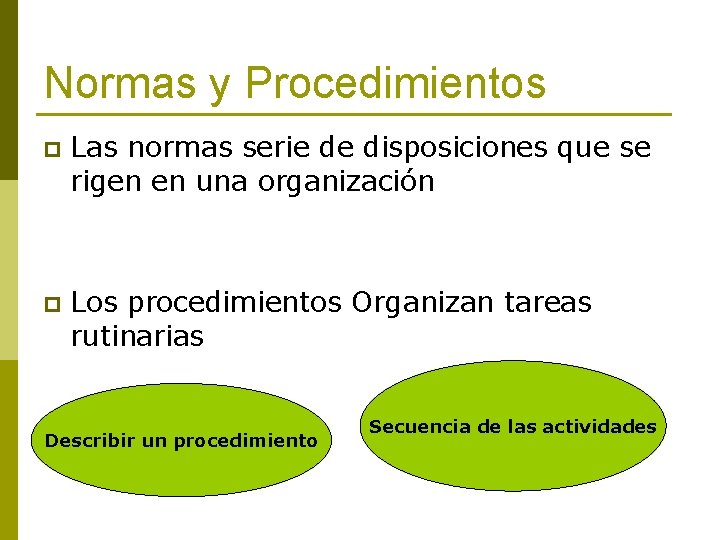 Normas y Procedimientos

Las normas serie de disposiciones que se rigen en una organización

Los procedimientos Organizan tareas rutinarias

Describir un procedimiento

Secuencia de las actividades